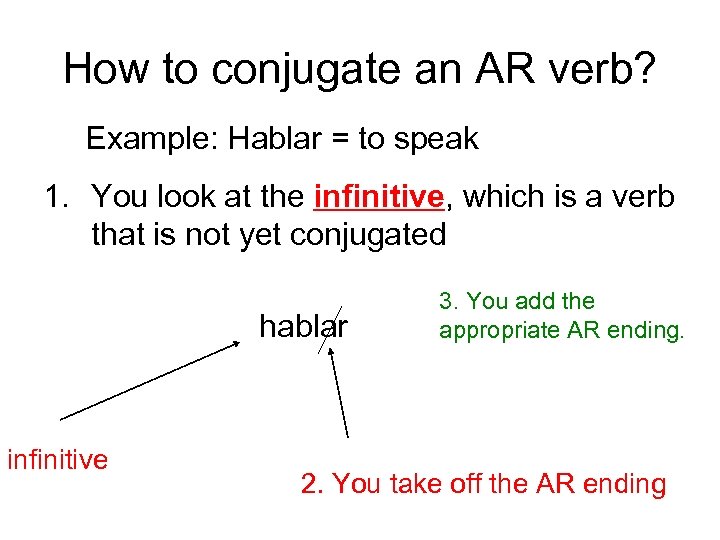 How to conjugate an AR verb?

Example: Hablar = to speak

1. You look at the infinitive, which is a verb that is not yet conjugated

hablar

3. You add the appropriate AR ending.

infinitive

2. You take off the AR ending